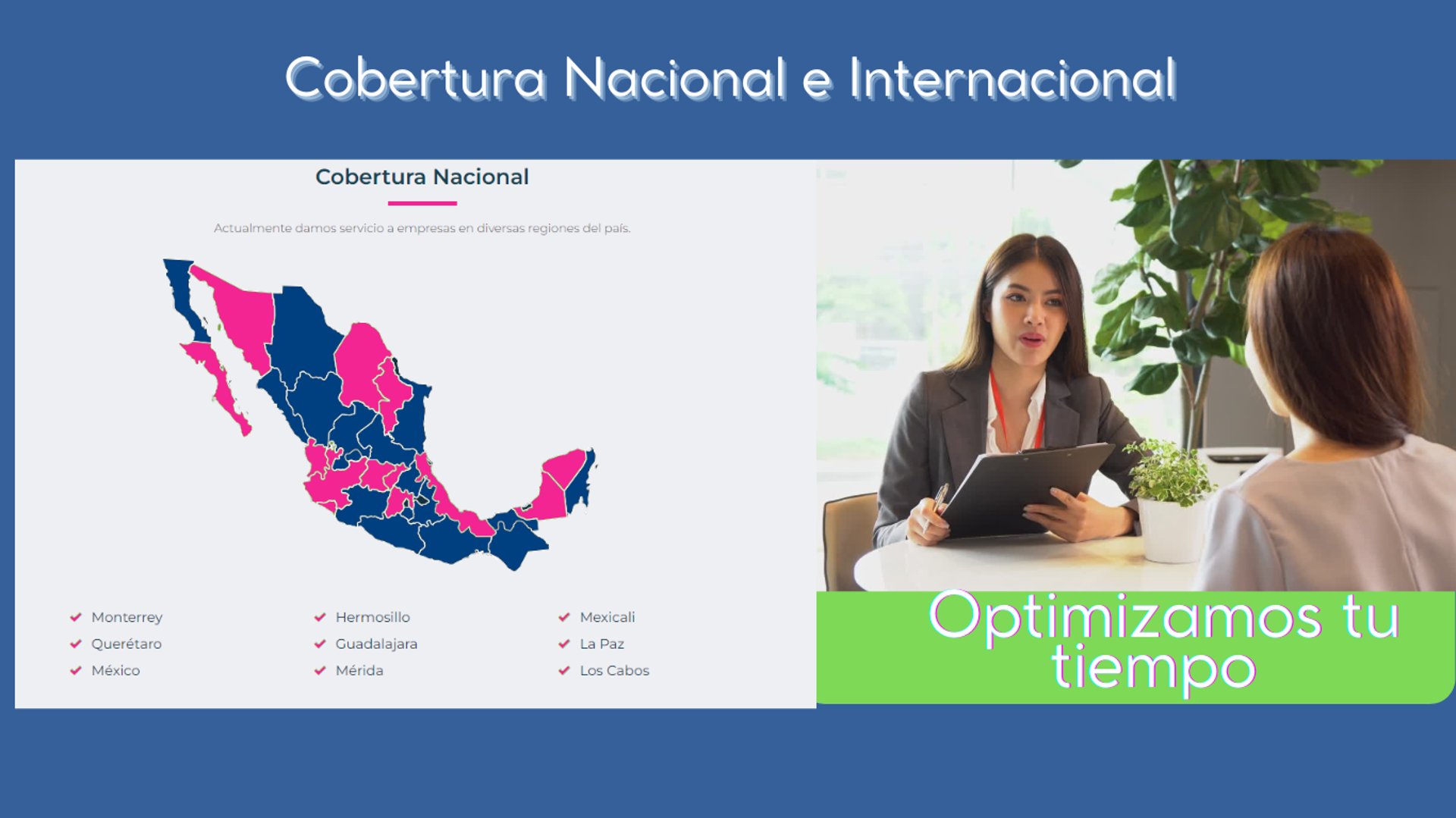 Cobertura Nacional e Internacional

Cobertura Nacional

Actualmente damos servicio a empresas en diversas regiones del país.

Monterrey
Querétaro
México

Hermosillo
Guadalajara
Mérida

Mexicali
La Paz
Los Cabos

Optimizamos tu tiempo